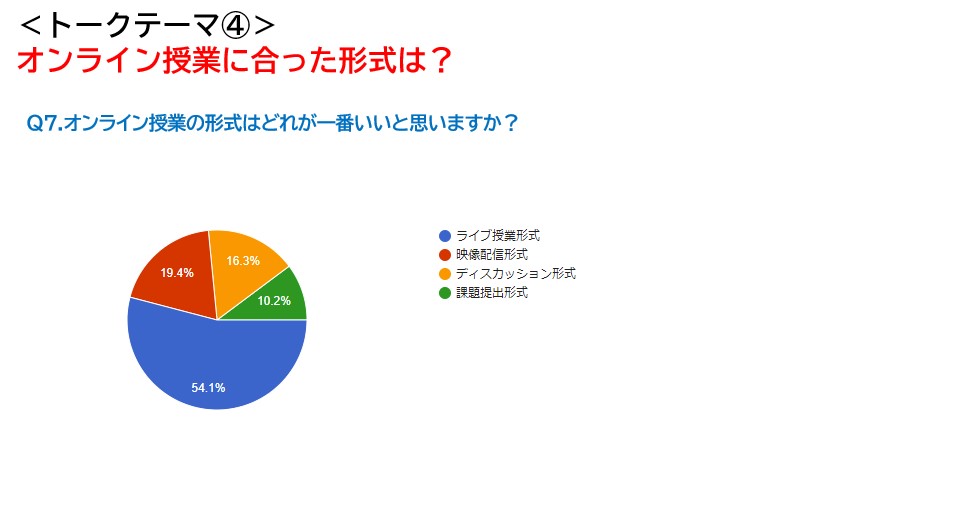 ＜トークテーマ④＞
オンライン授業に合った形式は？

Q7.オンライン授業の形式はどれが一番いいと思いますか？

19.4%
16.3%
10.2%
54.1%

ライブ授業形式
映像配信形式
ディスカッション形式
課題提出形式